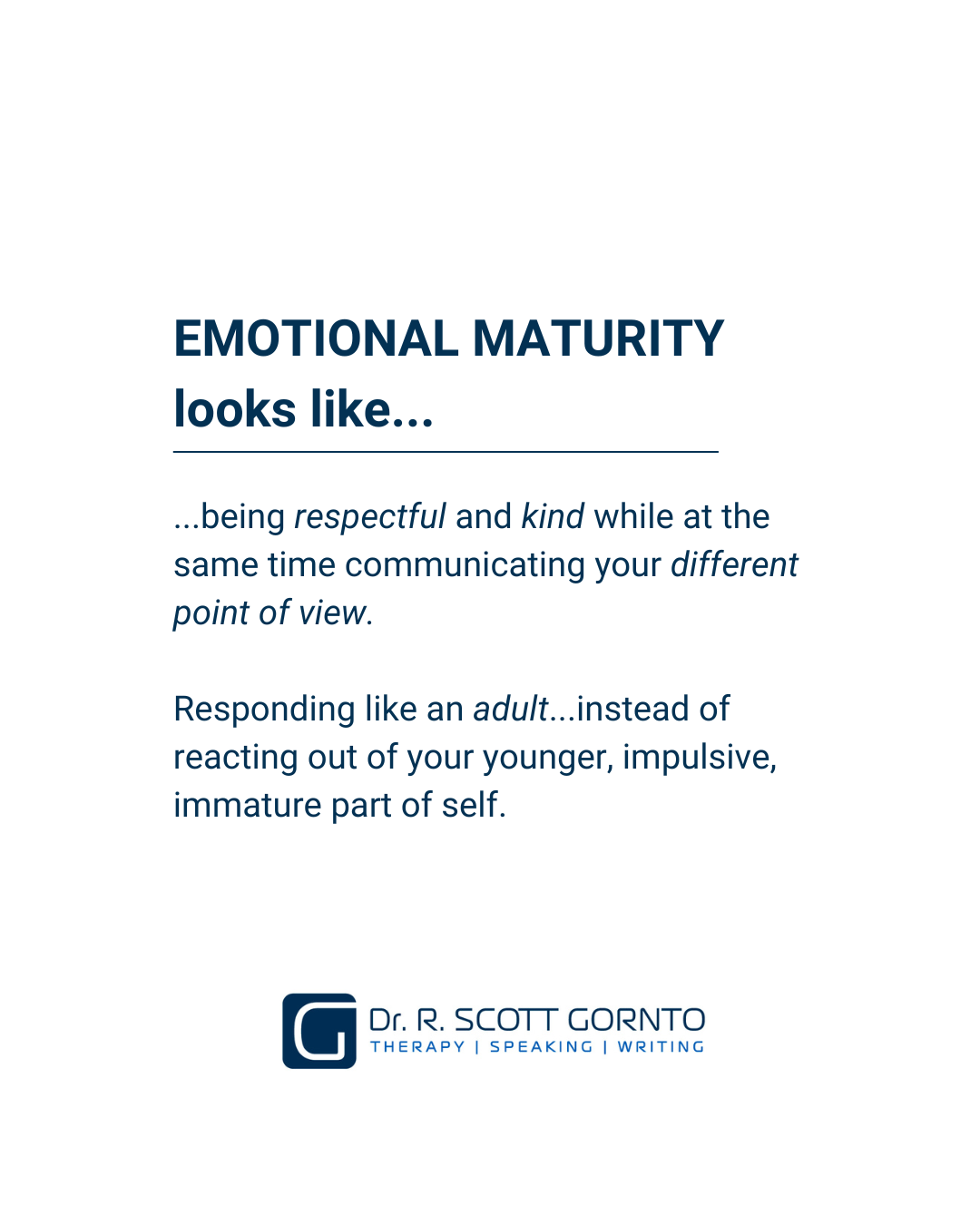 EMOTIONAL MATURITY looks like...

...being respectful and kind while at the same time communicating your different point of view.

Responding like an adult...instead of reacting out of your younger, impulsive, immature part of self.

G

Dr. R. SCOTT GORNTO
THERAPY | SPEAKING | WRITING